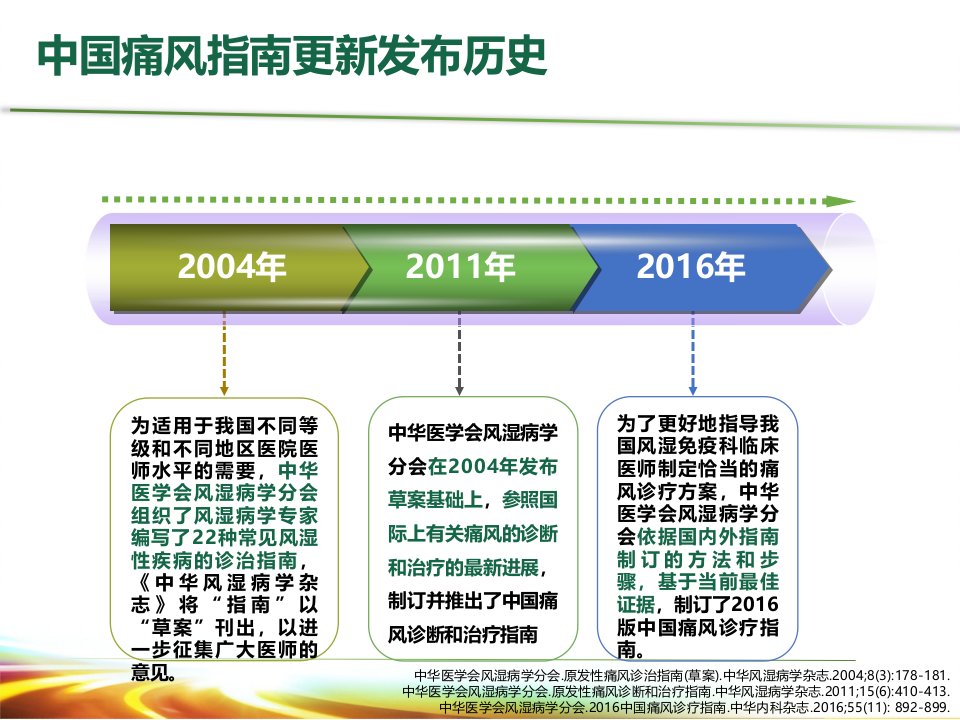 中国痛风指南更新发布历史

2004年
2011年
2016年

为适用于我国不同等级和不同地区医院医师水平的需要，中华医学会风湿病学分会组织了风湿病学专家编写了22种常见风湿性疾病的诊治指南，《中华风湿病学杂志》将“指南”以“草案”刊出，以进一步征集广大医师的意见。

中华医学会风湿病学分会在2004年发布草案基础上，参照国际上有关痛风的诊断和治疗的最新进展，制订并推出了中国痛风诊断和治疗指南

为了更好地指导我国风湿免疫科临床医师制定恰当的痛风诊疗方案，中华医学会风湿病学分会依据国内外指南制订的方法和步骤，基于当前最佳证据，制订了2016版中国痛风诊疗指南。

中华医学会风湿病学分会.原发性痛风诊治指南(草案).中华风湿病学杂志.2004;8(3):178-181.
中华医学会风湿病学分会.原发性痛风诊断和治疗指南.中华风湿病学杂志.2011;15(6):410-413.
中华医学会风湿病学分会.2016中国痛风诊疗指南.中华内科杂志.2016;55(11): 892-899.